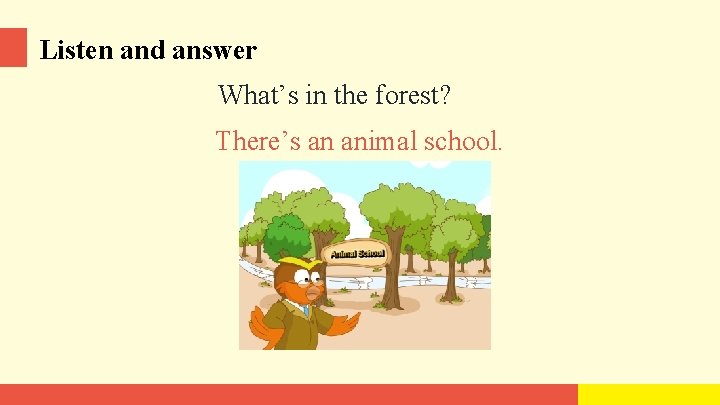 Listen and answer

What’s in the forest?

There’s an animal school.

Animal School